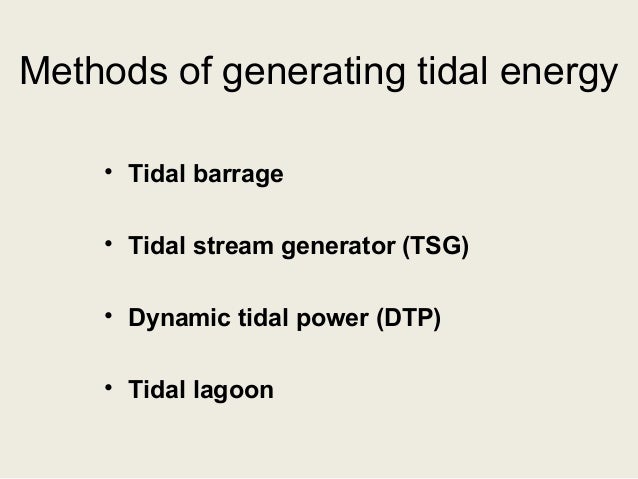 Methods of generating tidal energy

• Tidal barrage

• Tidal stream generator (TSG)

• Dynamic tidal power (DTP)

• Tidal lagoon